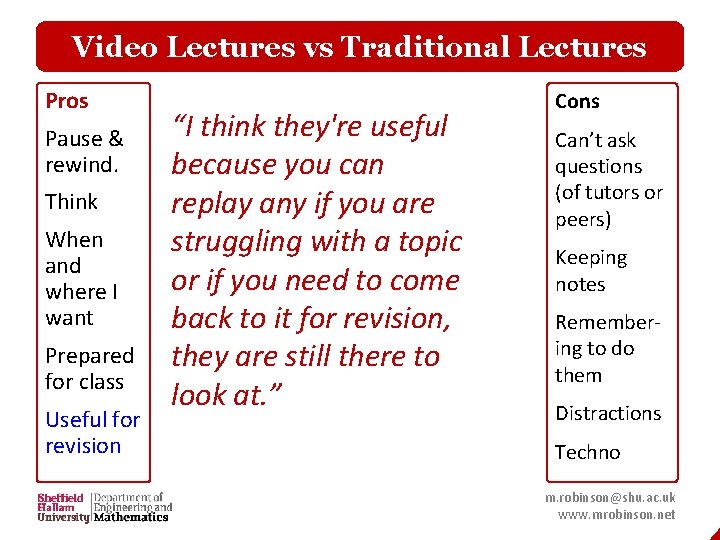 Video Lectures vs Traditional Lectures

Pros

Pause & rewind.

Think

When and where I want

Prepared for class

Useful for revision

"I think they're useful because you can replay any if you are struggling with a topic or if you need to come back to it for revision, they are still there to look at."

Cons

Can't ask questions (of tutors or peers)

Keeping notes

Remembering to do them

Distractions

Techno

Sheffield Hallam University | Department of Engineering and Mathematics

m.robinson@shu.ac.uk
www.mrobinson.net